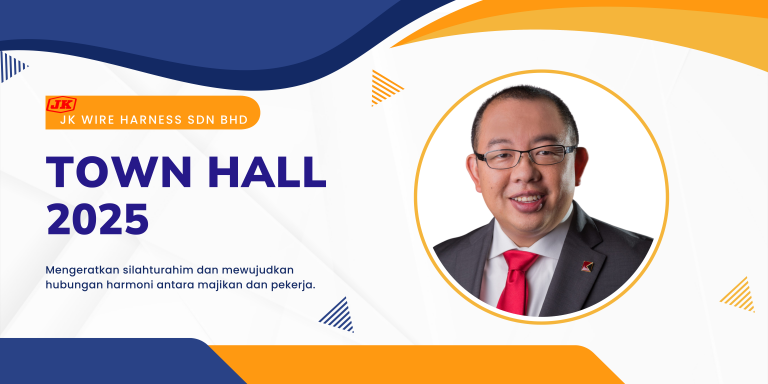 JK

JK WIRE HARNESS SDN BHD

TOWN HALL 2025

Mengeratkan silahturahim dan mewujudkan hubungan harmoni antara majikan dan pekerja.